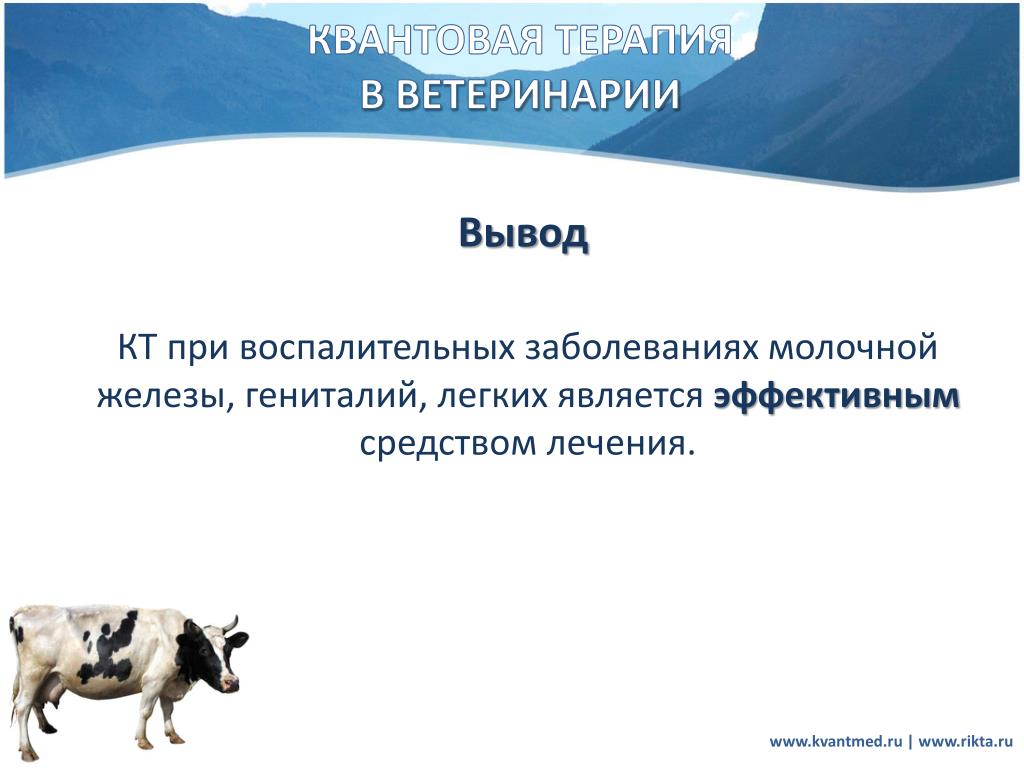 КВАНТОВАЯ ТЕРАПИЯ
В ВЕТЕРИНАРИИ

Вывод

КТ при воспалительных заболеваниях молочной железы, гениталий, легких является эффективным средством лечения.

www.kvantmed.ru | www.rikta.ru